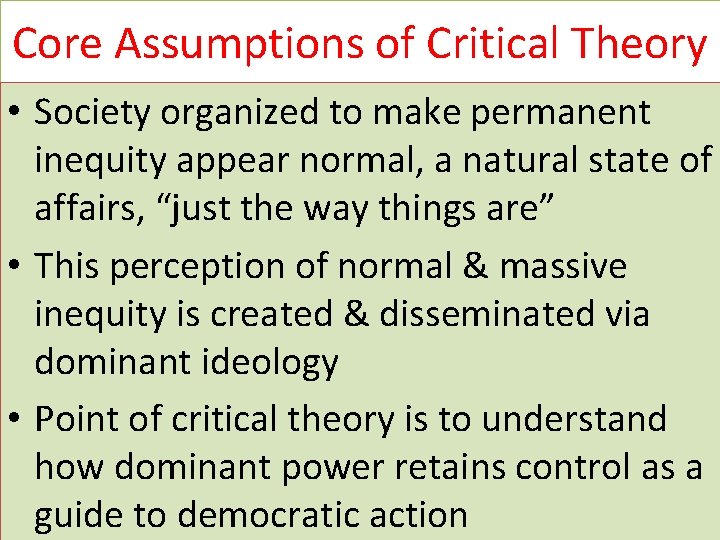 Core Assumptions of Critical Theory

• Society organized to make permanent inequity appear normal, a natural state of affairs, “just the way things are”

• This perception of normal & massive inequity is created & disseminated via dominant ideology

• Point of critical theory is to understand how dominant power retains control as a guide to democratic action